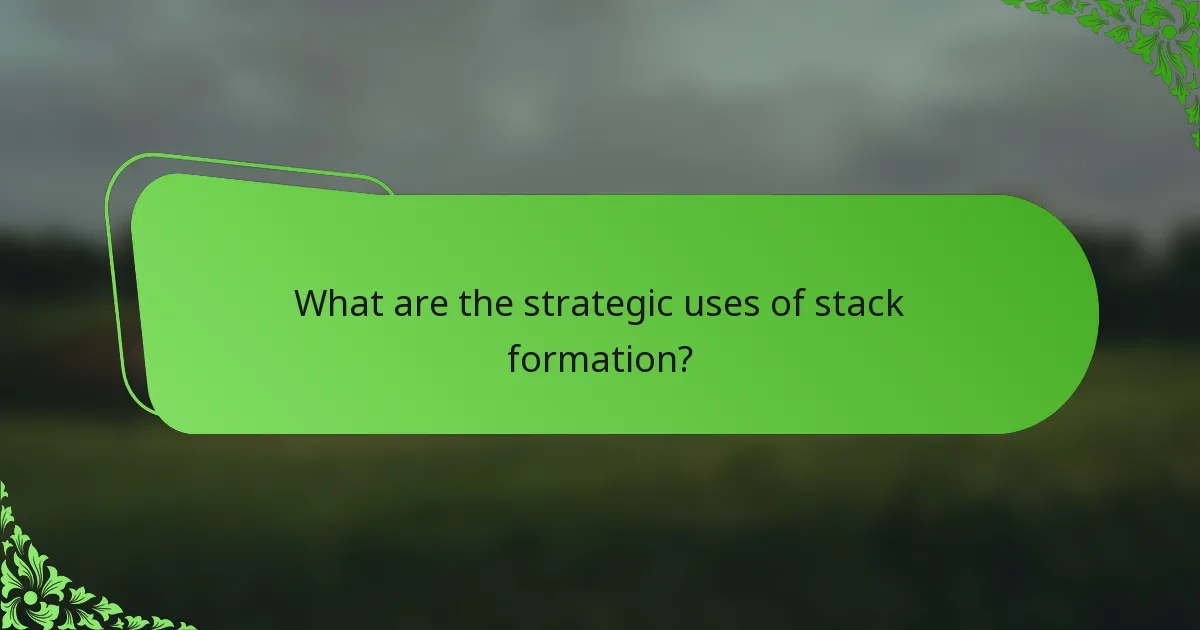 What are the strategic uses of stack formation?